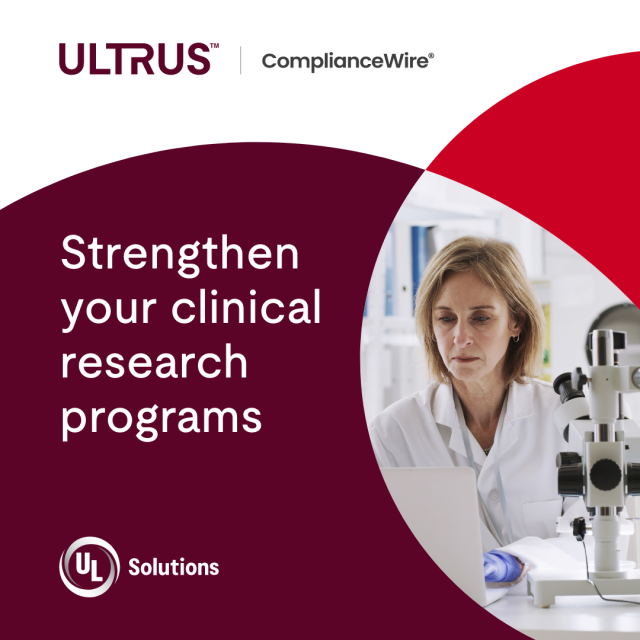 ULTRUS™ | ComplianceWire®

Strengthen your clinical research programs

UL Solutions